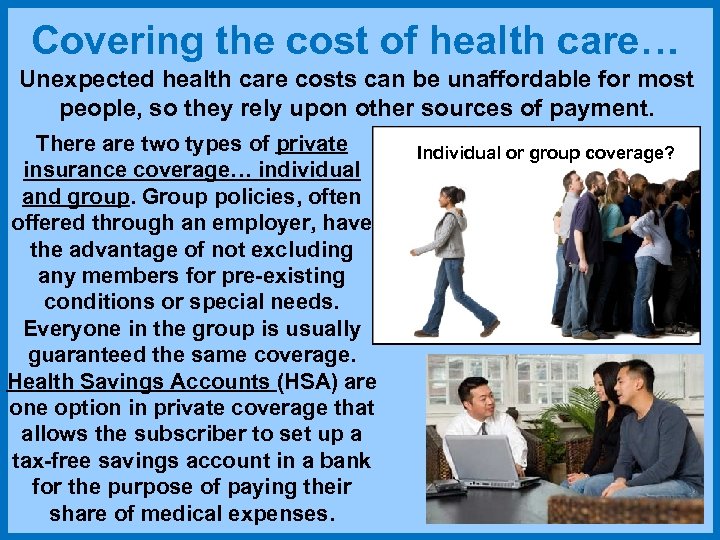 Covering the cost of health care…

Unexpected health care costs can be unaffordable for most people, so they rely upon other sources of payment.

There are two types of private insurance coverage… individual and group. Group policies, often offered through an employer, have the advantage of not excluding any members for pre-existing conditions or special needs. Everyone in the group is usually guaranteed the same coverage. Health Savings Accounts (HSA) are one option in private coverage that allows the subscriber to set up a tax-free savings account in a bank for the purpose of paying their share of medical expenses.

Individual or group coverage?